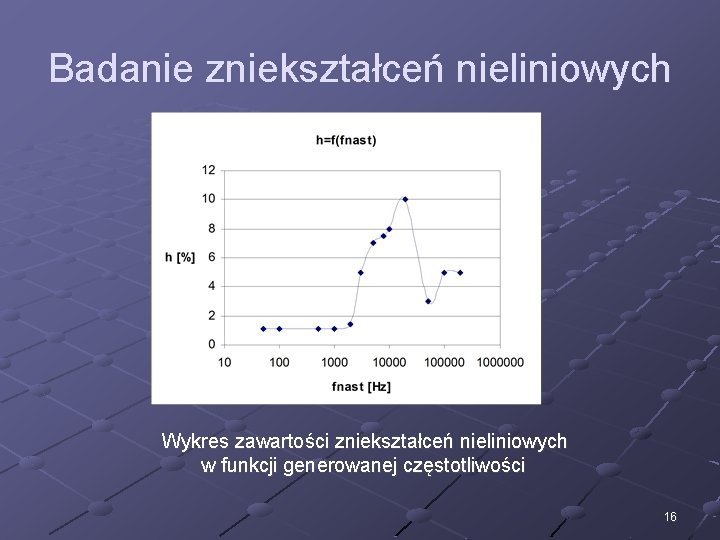 Badanie zniekształceń nieliniowych

h=f(fnast)

12
10
8
6
4
2
0

h [%]

10 100 1000 10000 100000 1000000

fnast [Hz]

Wykres zawartości zniekształceń nieliniowych w funkcji generowanej częstotliwości

16